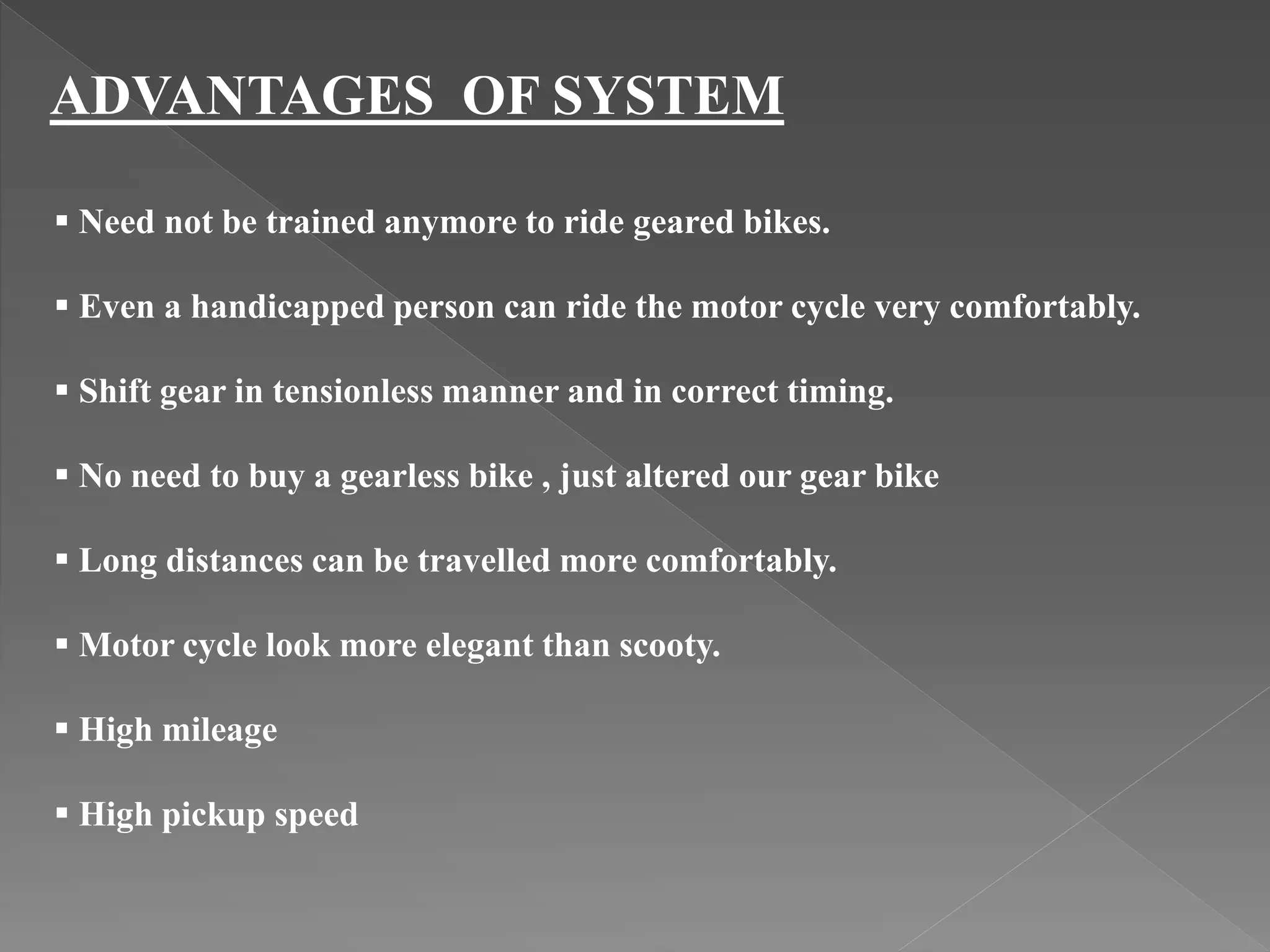 ADVANTAGES OF SYSTEM

▪ Need not be trained anymore to ride geared bikes.

▪ Even a handicapped person can ride the motor cycle very comfortably.

▪ Shift gear in tensionless manner and in correct timing.

▪ No need to buy a gearless bike , just altered our gear bike

▪ Long distances can be travelled more comfortably.

▪ Motor cycle look more elegant than scooty.

▪ High mileage

▪ High pickup speed